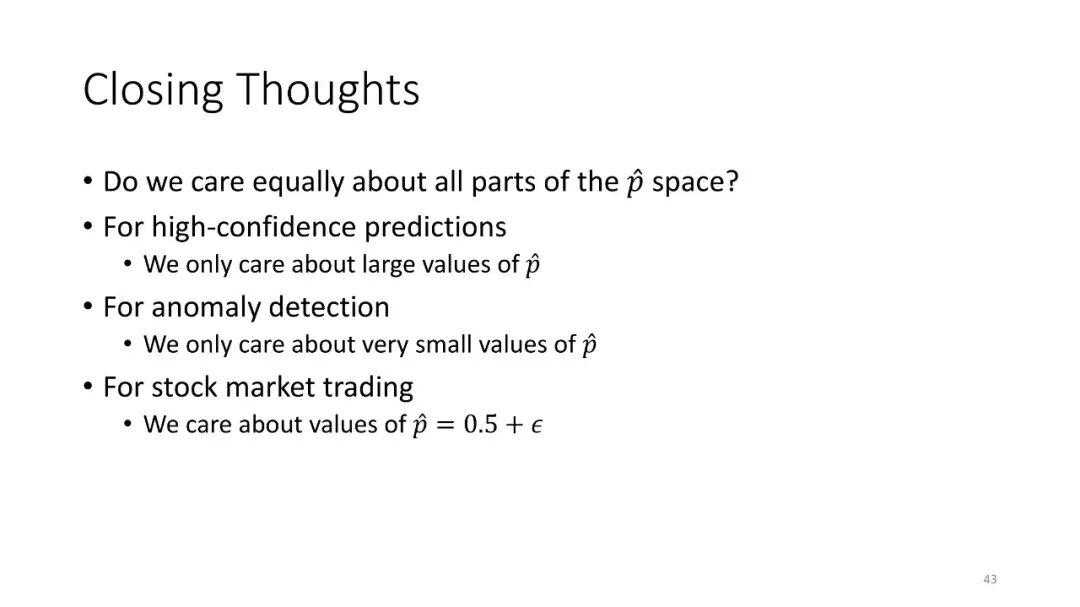 Closing Thoughts

• Do we care equally about all parts of the $\hat{p}$ space?
• For high-confidence predictions
  • We only care about large values of $\hat{p}$
• For anomaly detection
  • We only care about very small values of $\hat{p}$
• For stock market trading
  • We care about values of $\hat{p} = 0.5 + \epsilon$

43